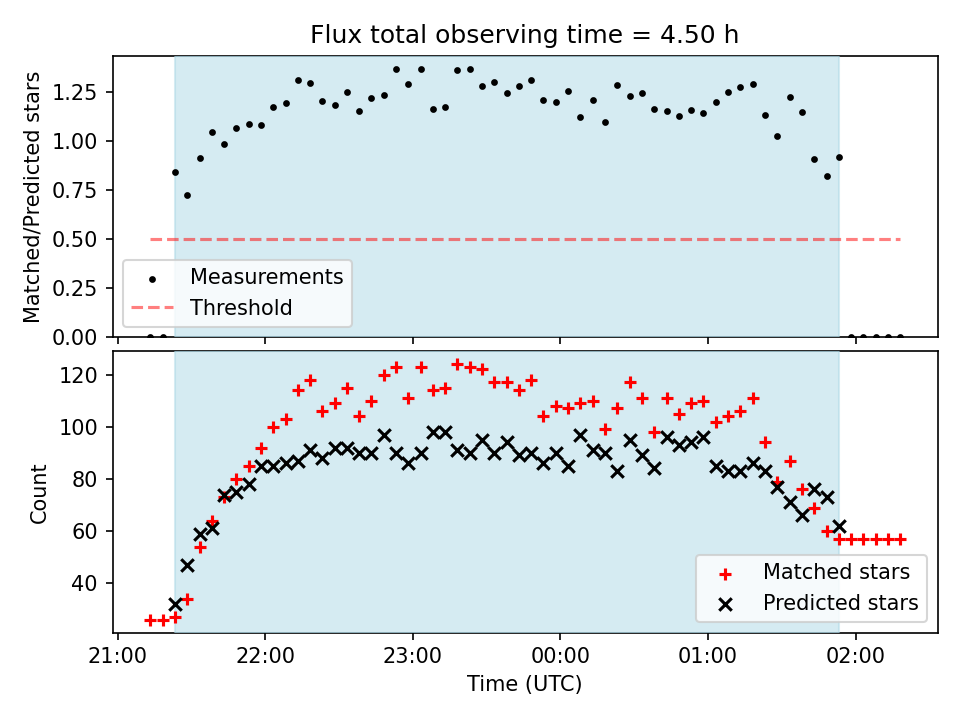 Flux total observing time = 4.50 h

Matched/Predicted stars

1.25
1.00
0.75
0.50
0.25
0.00

Measurements
Threshold

Count

120
100
80
60
40

Matched stars
Predicted stars

21:00 22:00 23:00 00:00 01:00 02:00

Time (UTC)